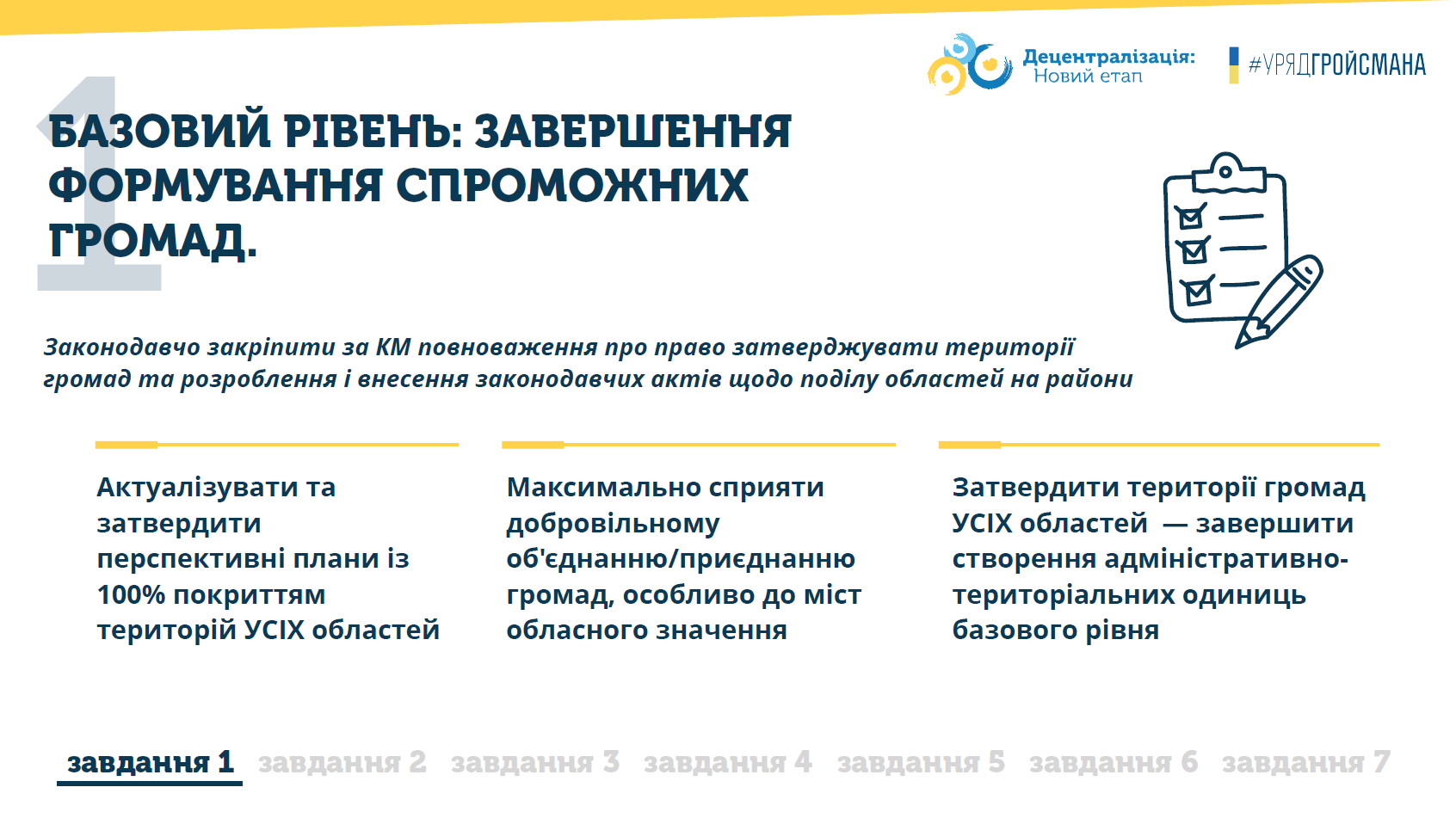 Децентралізація: Новий етап

#УРЯДГРОЙСМАНА

1

БАЗОВИЙ РІВЕНЬ: ЗАВЕРШЕННЯ ФОРМУВАННЯ СПРОМОЖНИХ ГРОМАД.

Законодавчо закріпити за КМ повноваження про право затверджувати території громад та розроблення і внесення законодавчих актів щодо поділу областей на райони

Актуалізувати та затвердити перспективні плани із 100% покриттям територій УСІХ областей

Максимально сприяти добровільному об'єднанню/приєднанню громад, особливо до міст обласного значення

Затвердити території громад УСІХ областей — завершити створення адміністративно-територіальних одиниць базового рівня

завдання 1 завдання 2 завдання 3 завдання 4 завдання 5 завдання 6 завдання 7